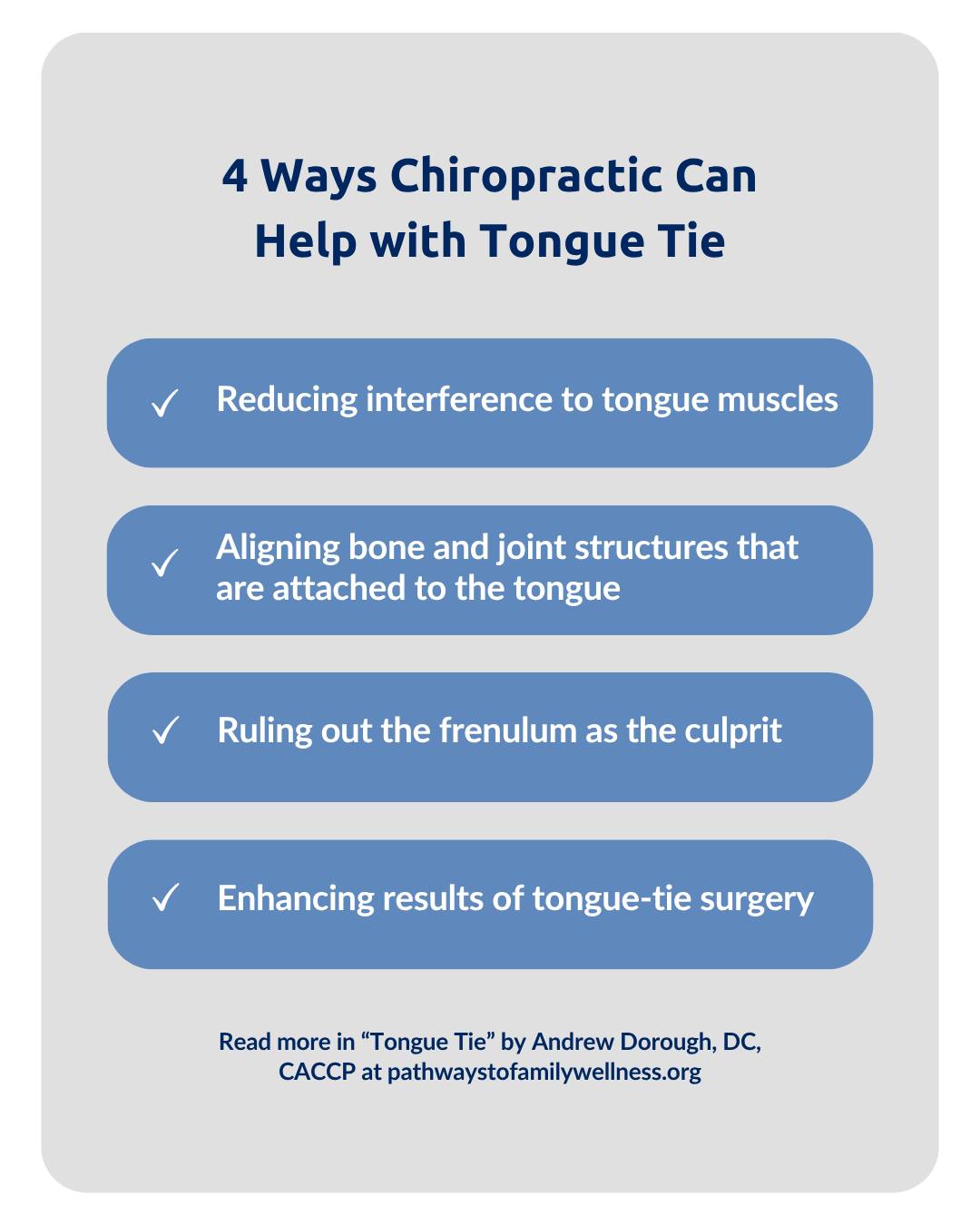 4 Ways Chiropractic Can Help with Tongue Tie

✓ Reducing interference to tongue muscles

✓ Aligning bone and joint structures that are attached to the tongue

✓ Ruling out the frenulum as the culprit

✓ Enhancing results of tongue-tie surgery

Read more in “Tongue Tie” by Andrew Dorough, DC, CACCP at pathwaystofamilywellness.org